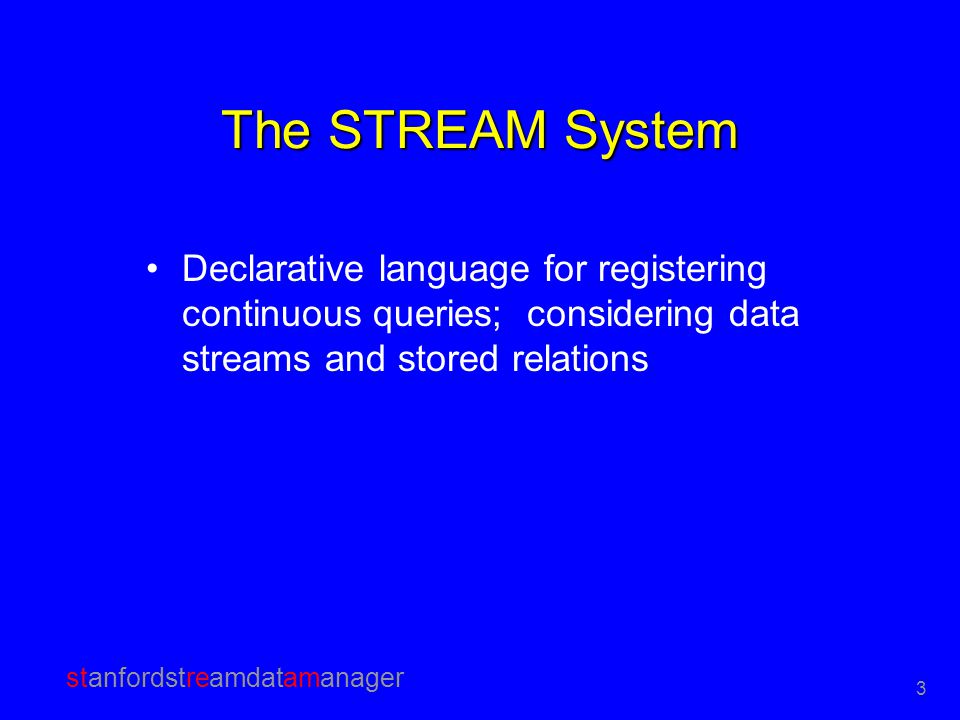 The STREAM System

• Declarative language for registering continuous queries; considering data streams and stored relations

stanfordstreamdatamanager

3